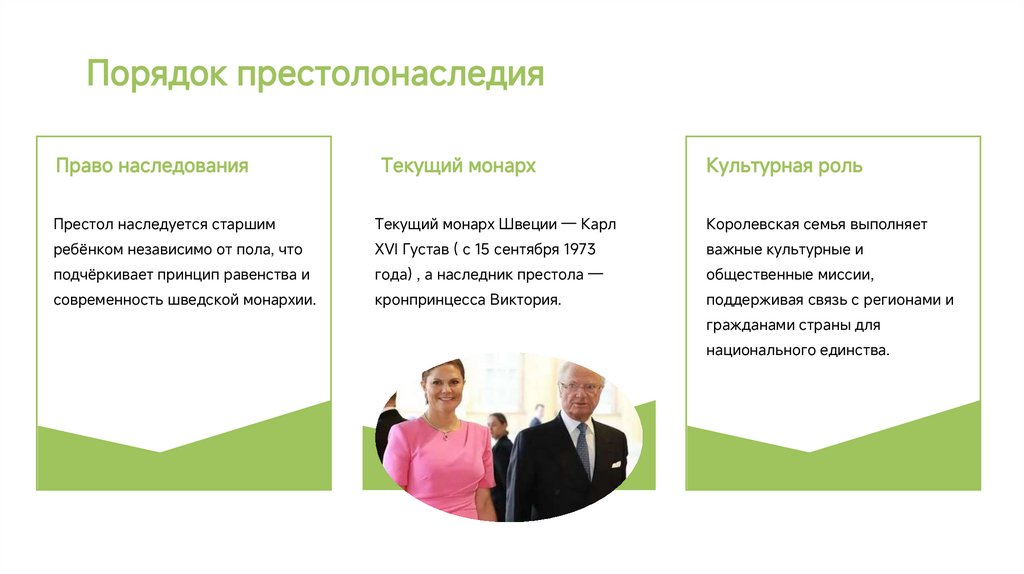 Порядок престолонаследия

Право наследования

Престол наследуется старшим ребёнком независимо от пола, что подчёркивает принцип равенства и современность шведской монархии.

Текущий монарх

Текущий монарх Швеции — Карл XVI Густав ( с 15 сентября 1973 года) , а наследник престола — кронпринцесса Виктория.

Культурная роль

Королевская семья выполняет важные культурные и общественные миссии, поддерживая связь с регионами и гражданами страны для национального единства.